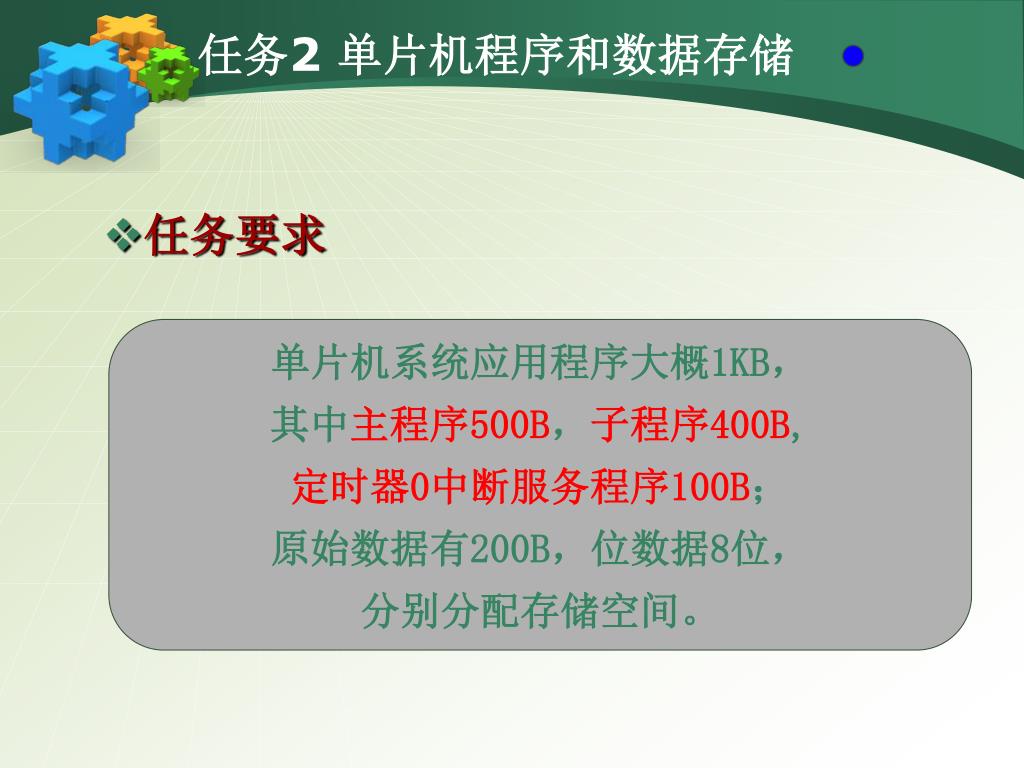 任务2 单片机程序和数据存储

❖任务要求

单片机系统应用程序大概1KB，
其中主程序500B，子程序400B,
定时器0中断服务程序100B；
原始数据有200B，位数据8位，
分别分配存储空间。